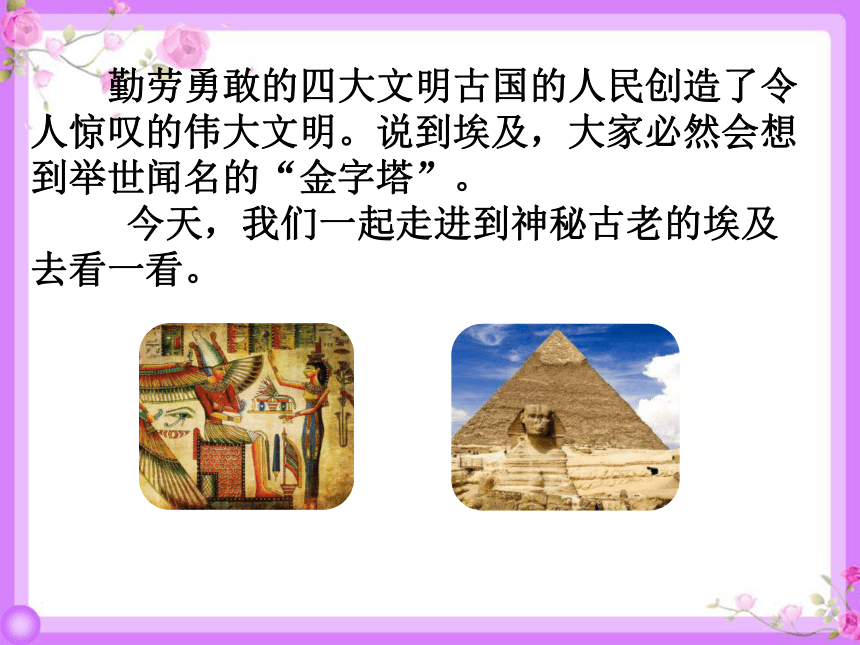 勤劳勇敢的四大文明古国的人民创造了令人惊叹的伟大文明。说到埃及，大家必然会想到举世闻名的“金字塔”。

今天，我们一起走进到神秘古老的埃及去看一看。